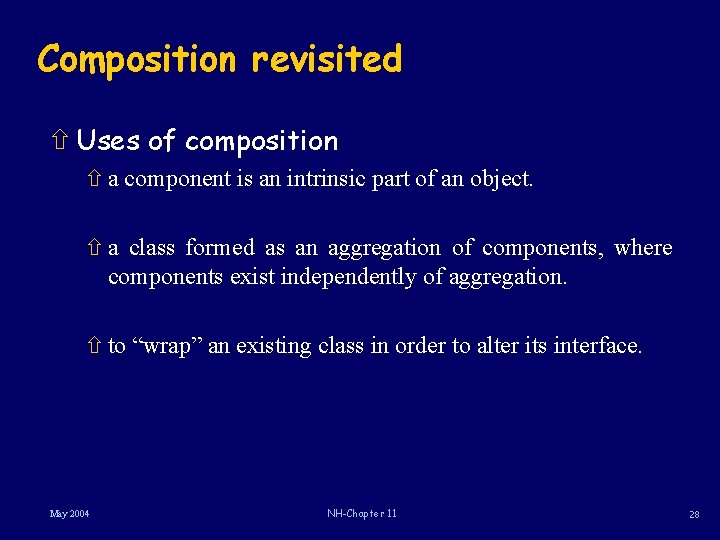 Composition revisited

⇧ Uses of composition

⇧ a component is an intrinsic part of an object.

⇧ a class formed as an aggregation of components, where components exist independently of aggregation.

⇧ to “wrap” an existing class in order to alter its interface.

May 2004

NH-Chapter 11

28